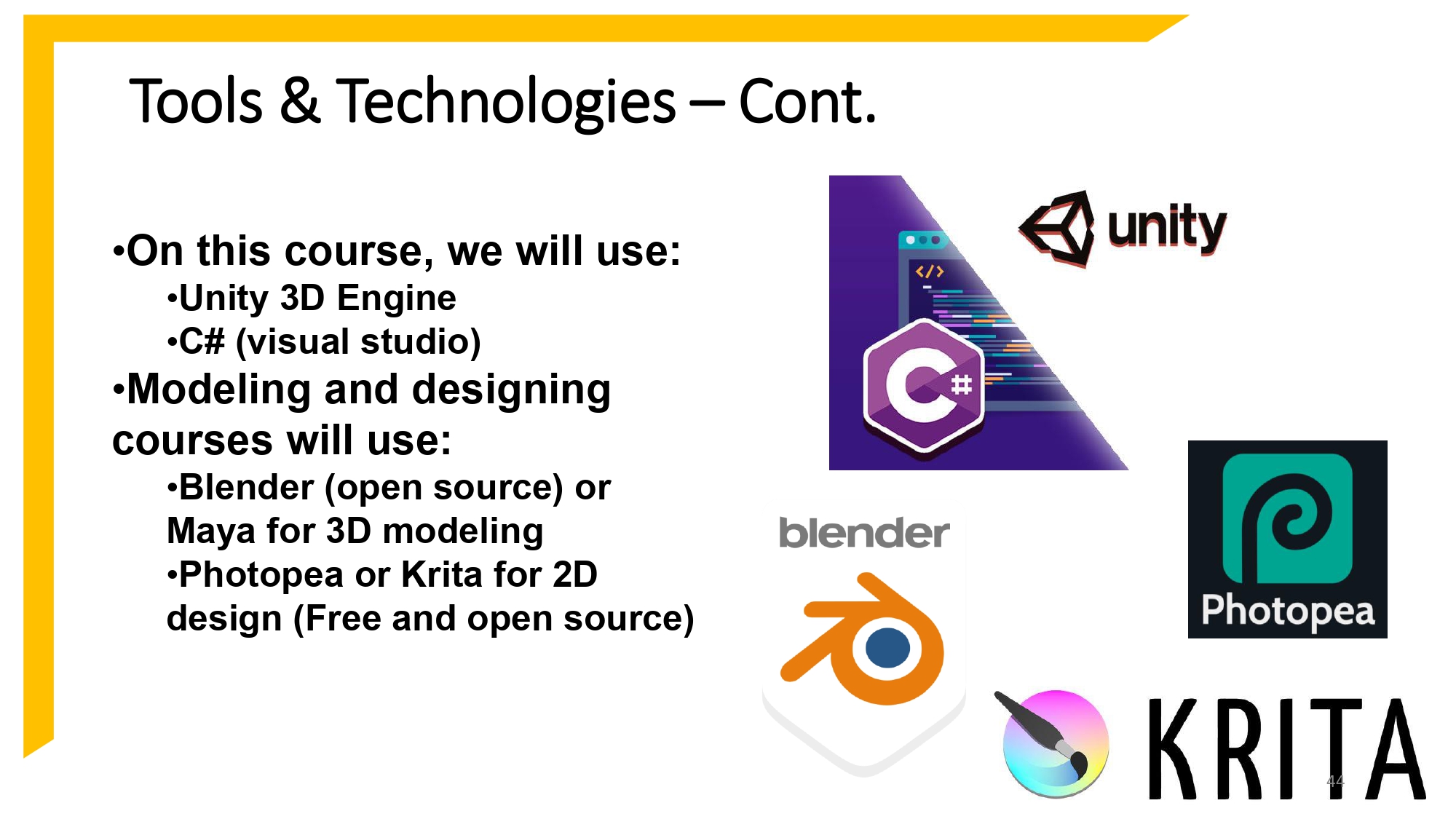 Tools & Technologies – Cont.

•On this course, we will use:

•Unity 3D Engine

•C# (visual studio)

•Modeling and designing courses will use:

•Blender (open source) or Maya for 3D modeling

•Photopea or Krita for 2D design (Free and open source)

</>

C#

unity

blender

Photopea

KRITA

44